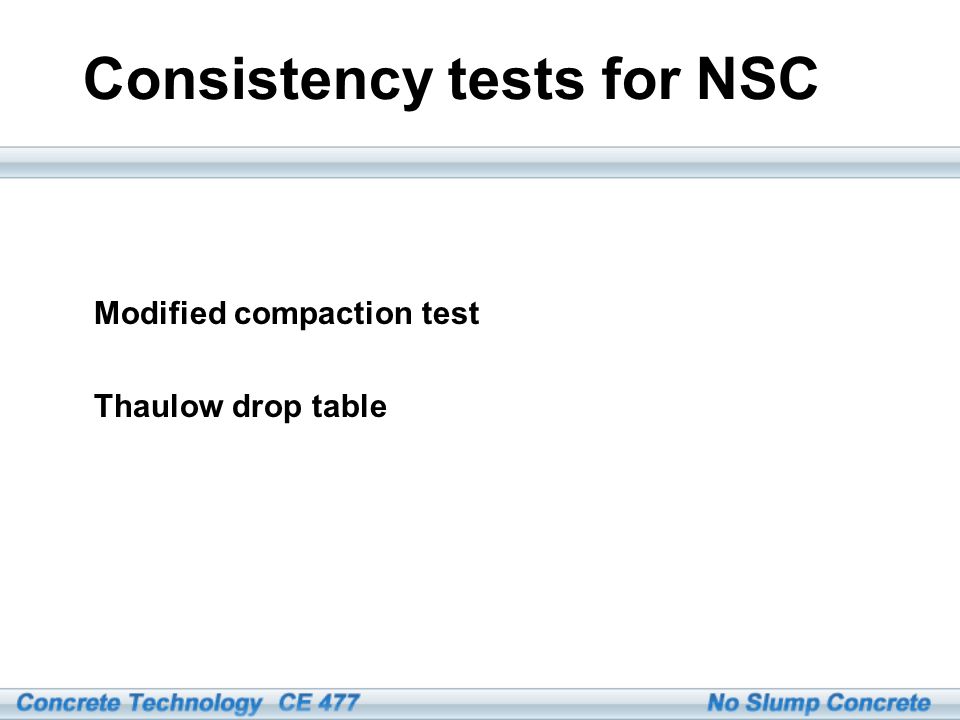 Consistency tests for NSC

Modified compaction test

Thaulow drop table

Concrete Technology CE 477

No Slump Concrete